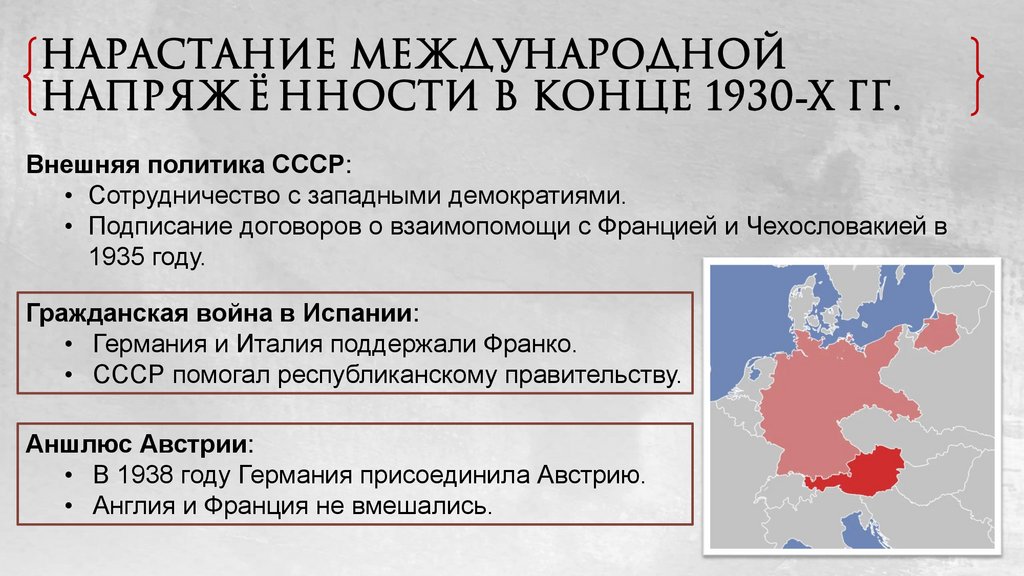 НАРАСТАНИЕ МЕЖДУНАРОДНОЙ НАПРЯЖЁННОСТИ В КОНЦЕ 1930-Х ГГ.

Внешняя политика СССР:
• Сотрудничество с западными демократиями.
• Подписание договоров о взаимопомощи с Францией и Чехословакией в 1935 году.

Гражданская война в Испании:
• Германия и Италия поддержали Франко.
• СССР помогал республиканскому правительству.

Аншлюс Австрии:
• В 1938 году Германия присоединила Австрию.
• Англия и Франция не вмешались.